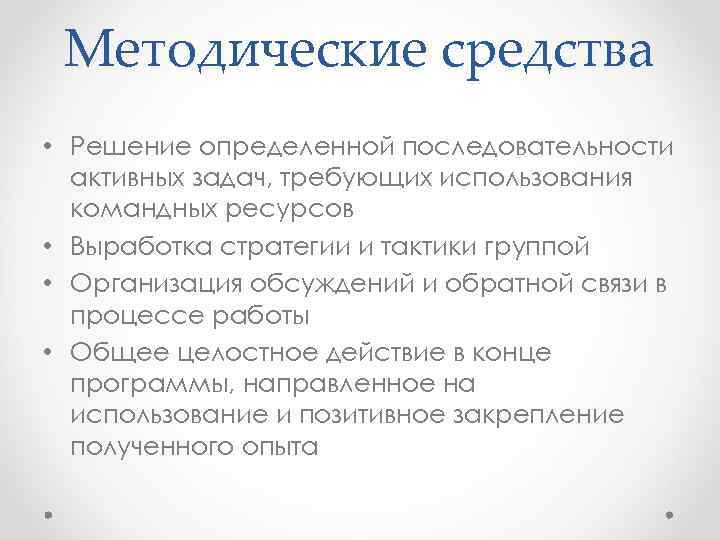 Методические средства

• Решение определенной последовательности активных задач, требующих использования командных ресурсов
• Выработка стратегии и тактики группой
• Организация обсуждений и обратной связи в процессе работы
• Общее целостное действие в конце программы, направленное на использование и позитивное закрепление полученного опыта